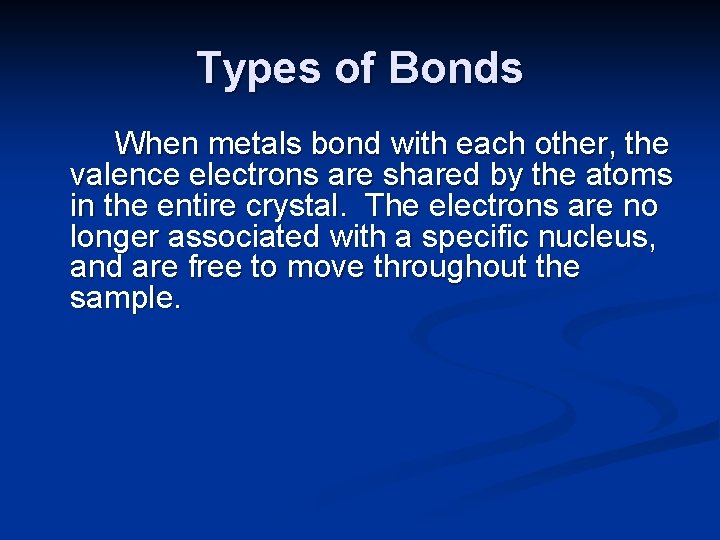 Types of Bonds

When metals bond with each other, the valence electrons are shared by the atoms in the entire crystal.  The electrons are no longer associated with a specific nucleus, and are free to move throughout the sample.